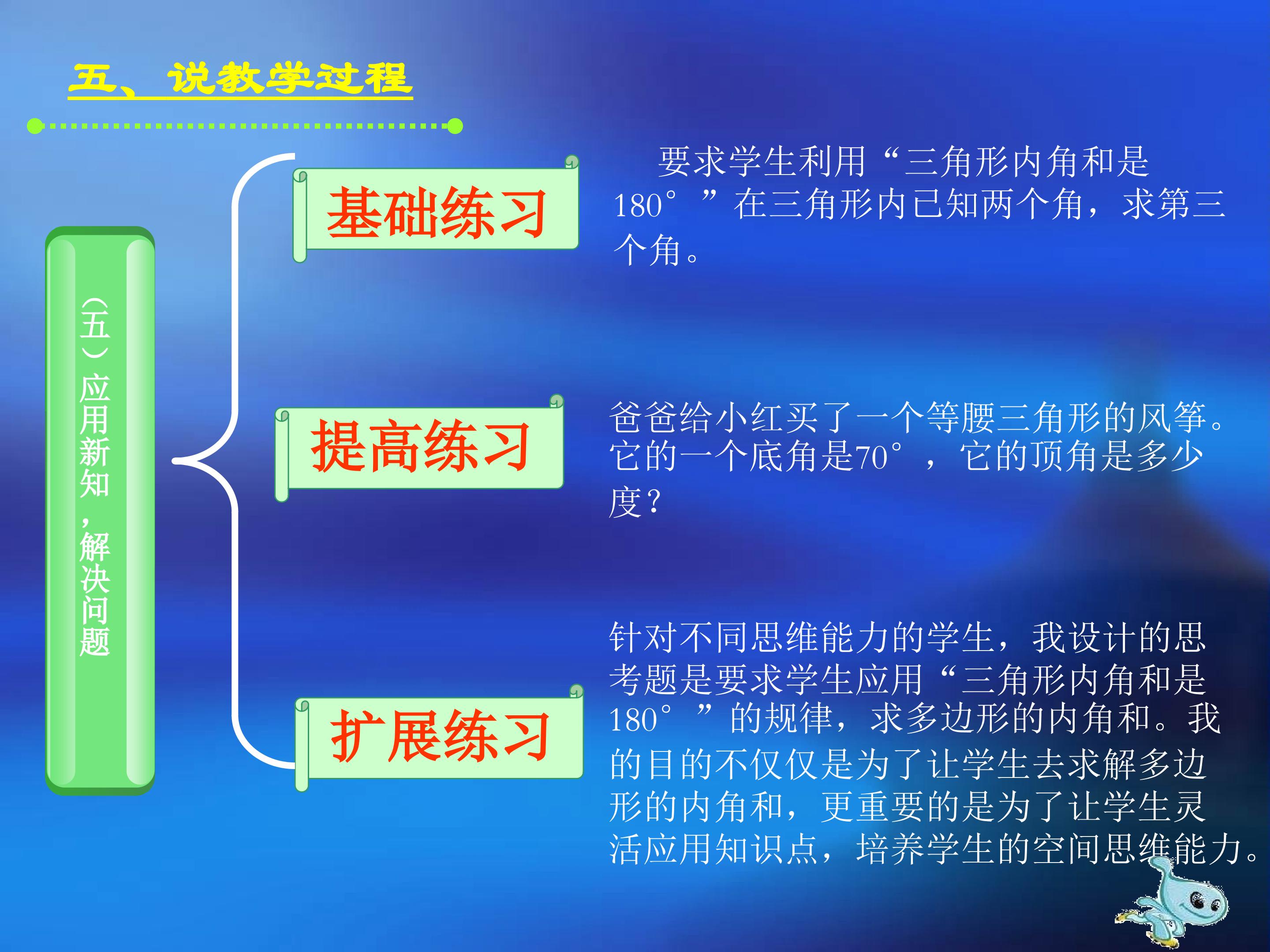 五、说教学过程

（五）应用新知，解决问题

基础练习

要求学生利用“三角形内角和是180°”在三角形内已知两个角，求第三个角。

提高练习

爸爸给小红买了一个等腰三角形的风筝。它的一个底角是70°，它的顶角是多少度？

扩展练习

针对不同思维能力的学生，我设计的思考题是要求学生应用“三角形内角和是180°”的规律，求多边形的内角和。我的目的不仅仅是为了让学生去求解多边形的内角和，更重要的是为了让学生灵活应用知识点，培养学生的空间思维能力。